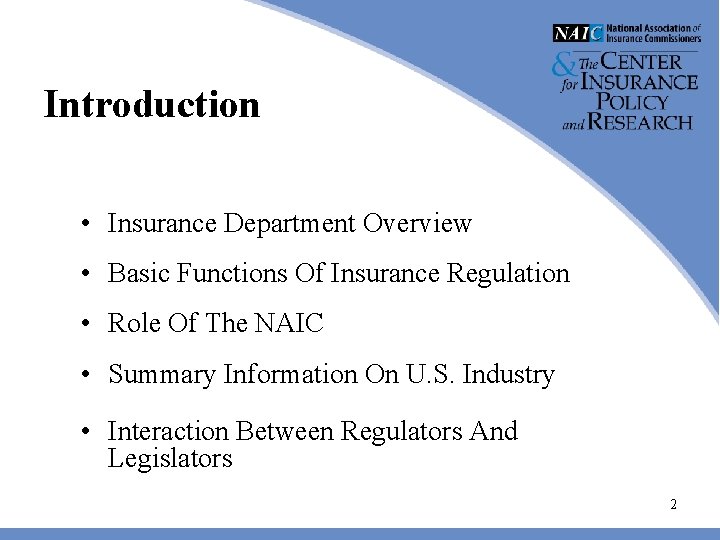 NAIC National Association of Insurance Commissioners
& The CENTER for INSURANCE POLICY and RESEARCH

Introduction

• Insurance Department Overview
• Basic Functions Of Insurance Regulation
• Role Of The NAIC
• Summary Information On U.S. Industry
• Interaction Between Regulators And Legislators

2